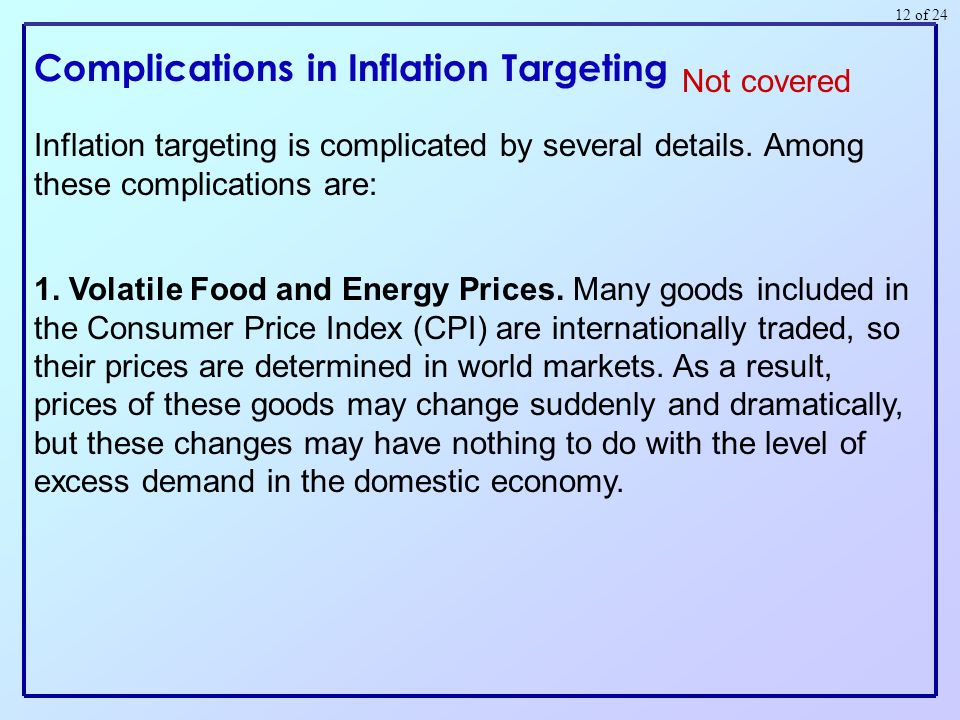 12 of 24

Complications in Inflation Targeting Not covered

Inflation targeting is complicated by several details. Among these complications are:

1. Volatile Food and Energy Prices. Many goods included in the Consumer Price Index (CPI) are internationally traded, so their prices are determined in world markets. As a result, prices of these goods may change suddenly and dramatically, but these changes may have nothing to do with the level of excess demand in the domestic economy.